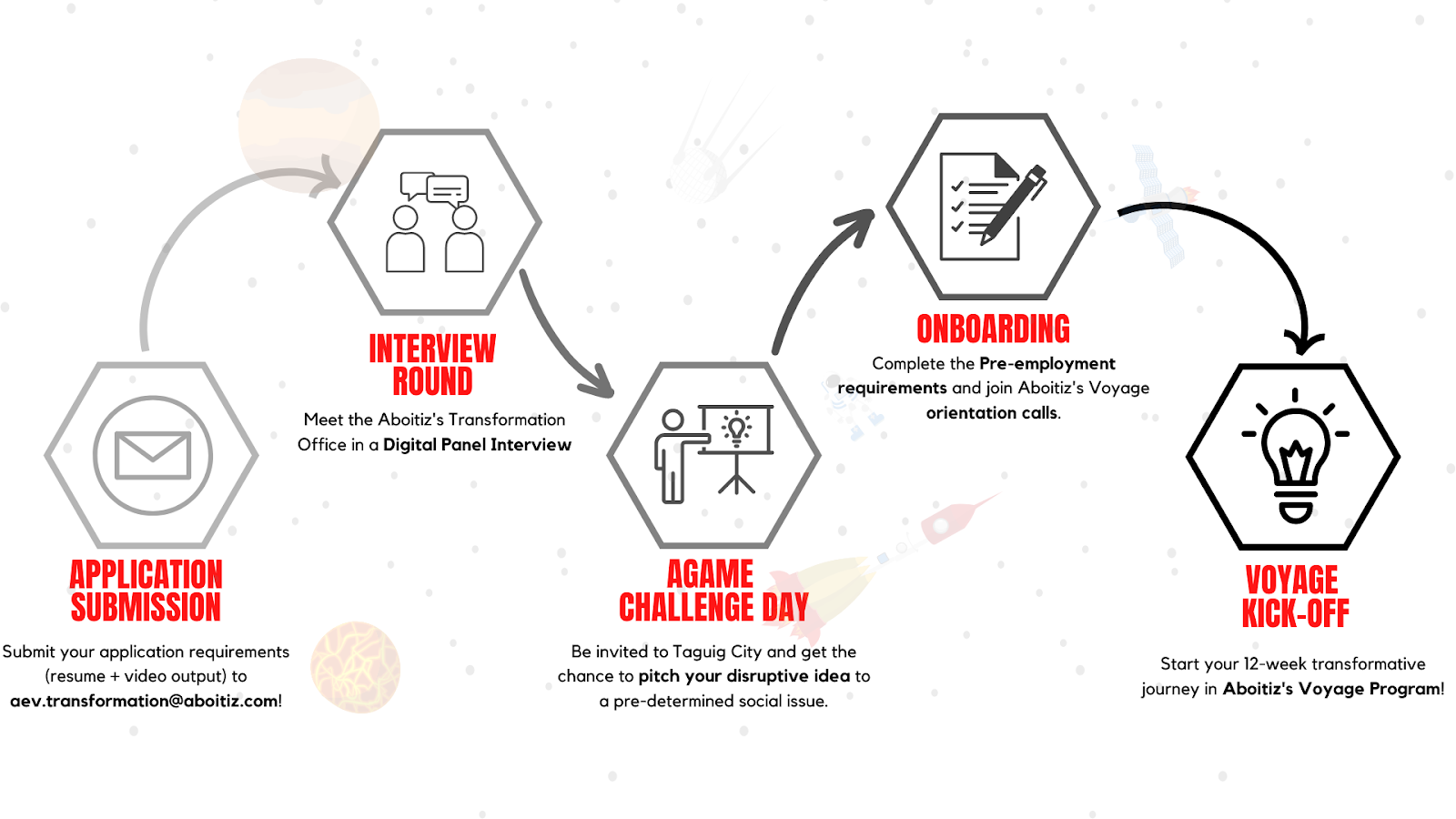 APPLICATION SUBMISSION

Submit your application requirements (resume + video output) to aev.transformation@aboitiz.com!

INTERVIEW ROUND

Meet the Aboitiz's Transformation Office in a Digital Panel Interview

AGAME CHALLENGE DAY

Be invited to Taguig City and get the chance to pitch your disruptive idea to a pre-determined social issue.

ONBOARDING

Complete the Pre-employment requirements and join Aboitiz's Voyage orientation calls.

VOYAGE KICK-OFF

Start your 12-week transformative journey in Aboitiz's Voyage Program!